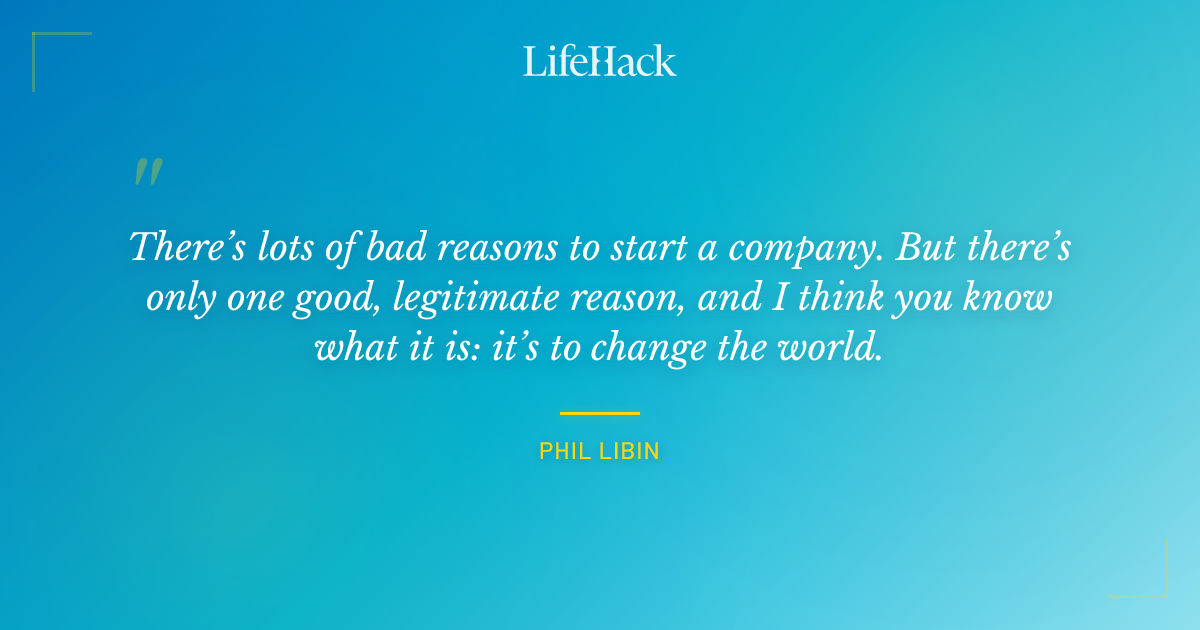 LifeHack

"

There's lots of bad reasons to start a company. But there's only one good, legitimate reason, and I think you know what it is: it's to change the world.

PHIL LIBIN